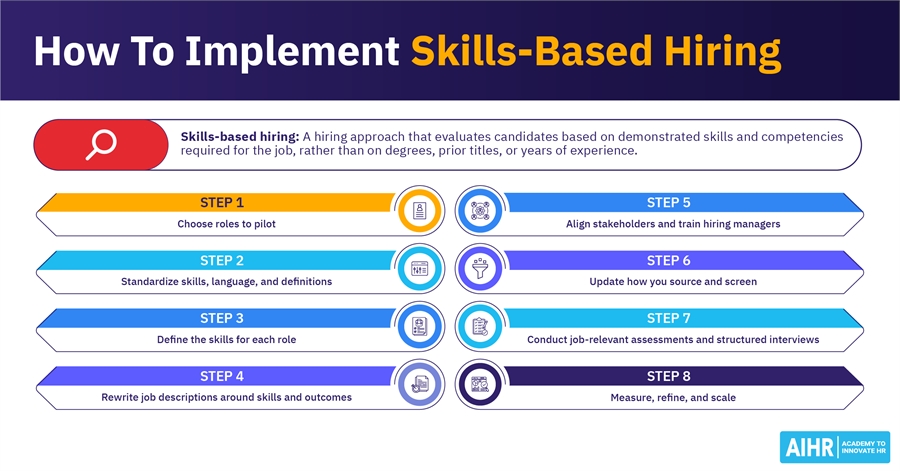 How To Implement Skills-Based Hiring

Skills-based hiring: A hiring approach that evaluates candidates based on demonstrated skills and competencies required for the job, rather than on degrees, prior titles, or years of experience.

STEP 1
Choose roles to pilot

STEP 2
Standardize skills, language, and definitions

STEP 3
Define the skills for each role

STEP 4
Rewrite job descriptions around skills and outcomes

STEP 5
Align stakeholders and train hiring managers

STEP 6
Update how you source and screen

STEP 7
Conduct job-relevant assessments and structured interviews

STEP 8
Measure, refine, and scale

AIHR ACADEMY TO INNOVATE HR